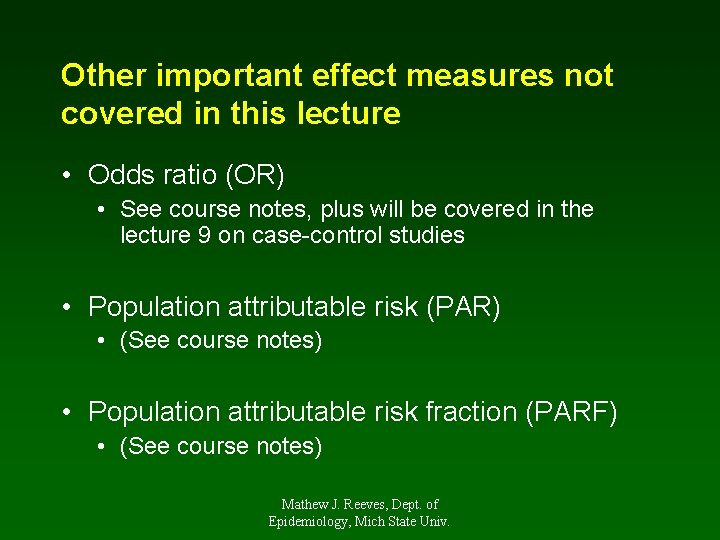 Other important effect measures not covered in this lecture

• Odds ratio (OR)
• See course notes, plus will be covered in the lecture 9 on case-control studies

• Population attributable risk (PAR)
• (See course notes)

• Population attributable risk fraction (PARF)
• (See course notes)

Mathew J. Reeves, Dept. of Epidemiology, Mich State Univ.